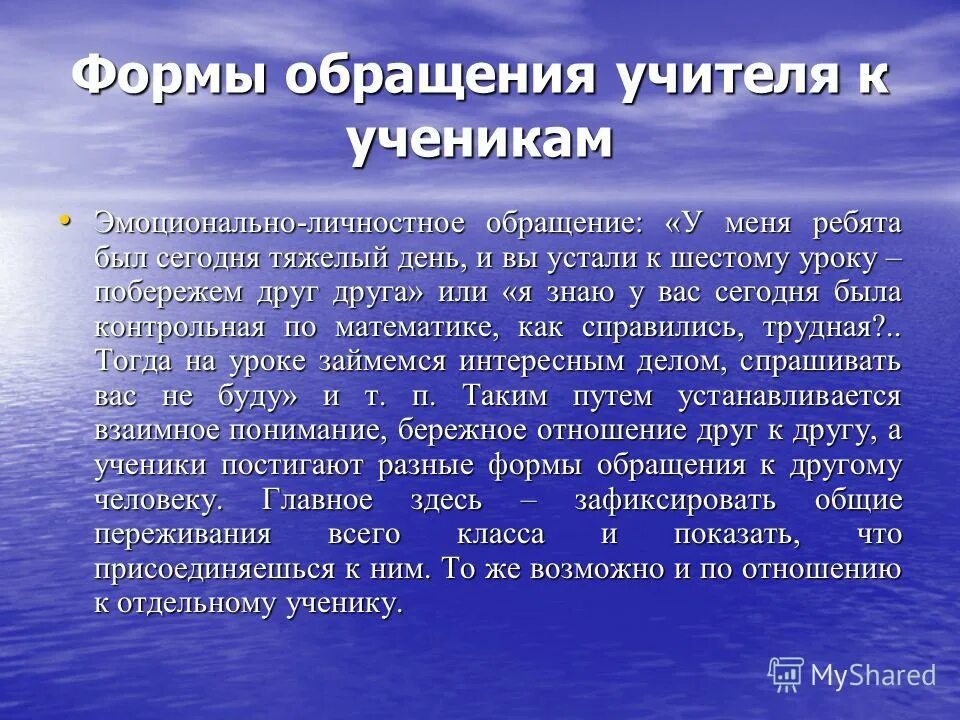 Формы обращения учителя к ученикам

• Эмоционально-личностное обращение: «У меня ребята был сегодня тяжелый день, и вы устали к шестому уроку – побережем друг друга» или «я знаю у вас сегодня была контрольная по математике, как справились, трудная?.. Тогда на уроке займемся интересным делом, спрашивать вас не буду» и т. п. Таким путем устанавливается взаимное понимание, бережное отношение друг к другу, а ученики постигают разные формы обращения к другому человеку. Главное здесь – зафиксировать общие переживания всего класса и показать, что присоединяешься к ним. То же возможно и по отношению к отдельному ученику.

MyShared